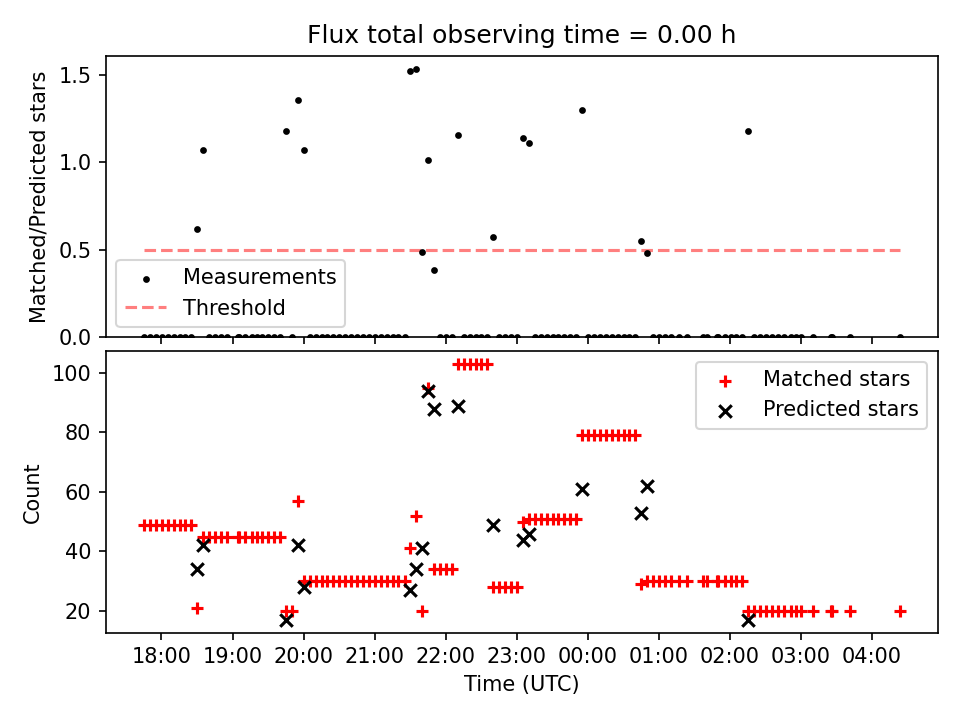 Flux total observing time = 0.00 h

Matched/Predicted stars

1.5
1.0
0.5
0.0

Measurements
Threshold

Count

100
80
60
40
20

Matched stars
Predicted stars

18:00 19:00 20:00 21:00 22:00 23:00 00:00 01:00 02:00 03:00 04:00

Time (UTC)